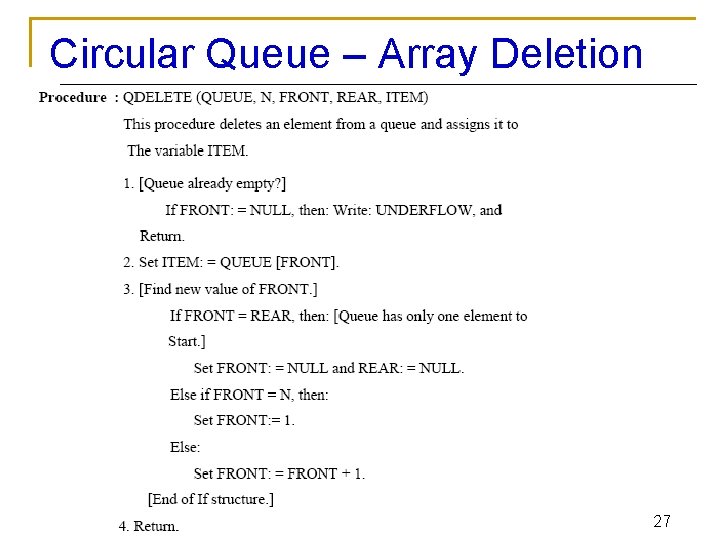 Circular Queue – Array Deletion

Procedure : QDELETE (QUEUE, N, FRONT, REAR, ITEM)

This procedure deletes an element from a queue and assigns it to The variable ITEM.

1. [Queue already empty?]

If FRONT: = NULL, then: Write: UNDERFLOW, and Return.

2. Set ITEM: = QUEUE [FRONT].

3. [Find new value of FRONT.]

If FRONT = REAR, then: [Queue has only one element to Start.]

Set FRONT: = NULL and REAR: = NULL.

Else if FRONT = N, then:

Set FRONT:= 1.

Else:

Set FRONT: = FRONT + 1.

[End of If structure.]

4. Return.

27